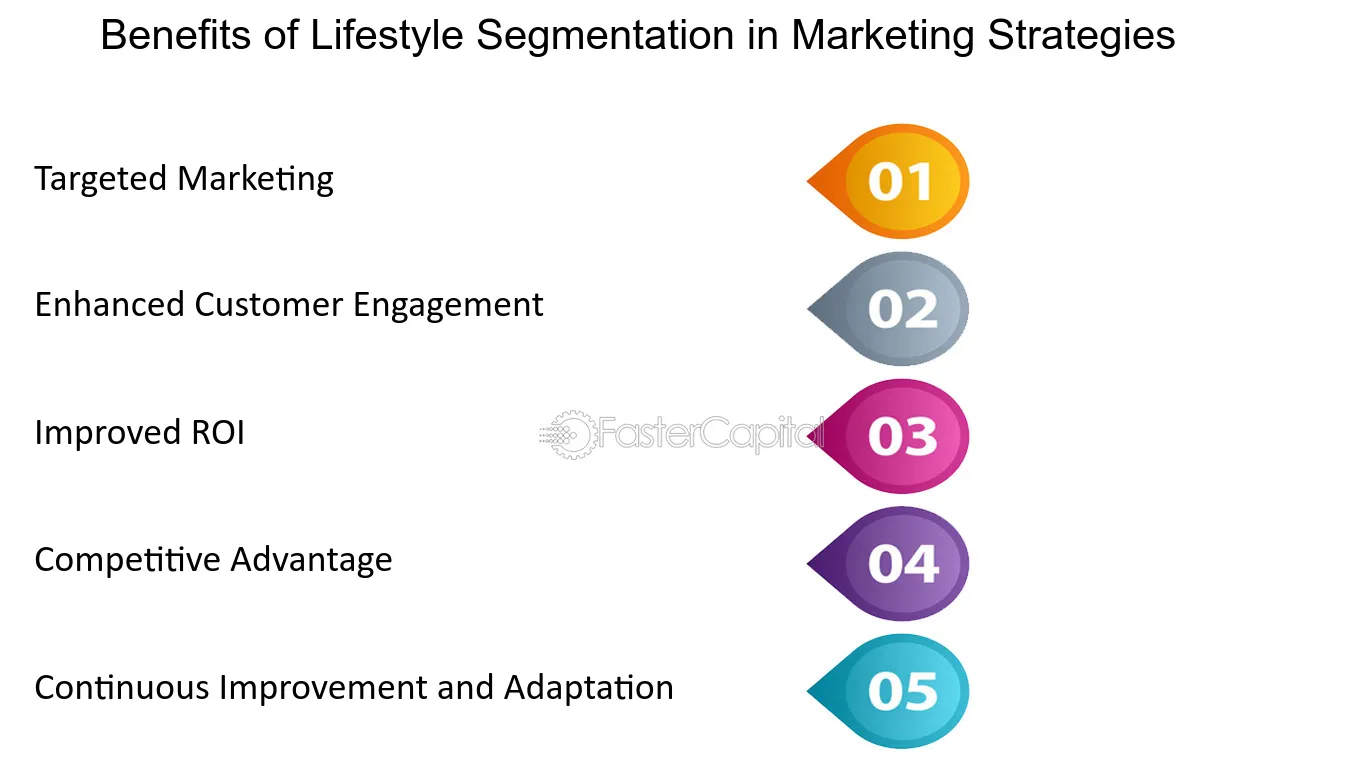 Benefits of Lifestyle Segmentation in Marketing Strategies

Targeted Marketing

01

Enhanced Customer Engagement

02

Improved ROI

03

Competitive Advantage

04

Continuous Improvement and Adaptation

05

FasterCapital